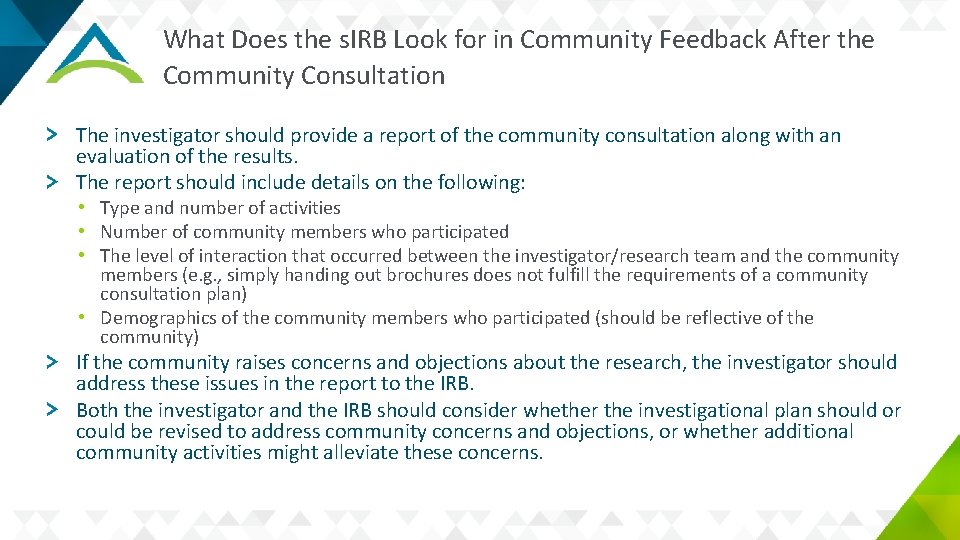 What Does the sIRB Look for in Community Feedback After the Community Consultation

> The investigator should provide a report of the community consultation along with an evaluation of the results.
> The report should include details on the following:
• Type and number of activities
• Number of community members who participated
• The level of interaction that occurred between the investigator/research team and the community members (e.g., simply handing out brochures does not fulfill the requirements of a community consultation plan)
• Demographics of the community members who participated (should be reflective of the community)
> If the community raises concerns and objections about the research, the investigator should address these issues in the report to the IRB.
> Both the investigator and the IRB should consider whether the investigational plan should or could be revised to address community concerns and objections, or whether additional community activities might alleviate these concerns.